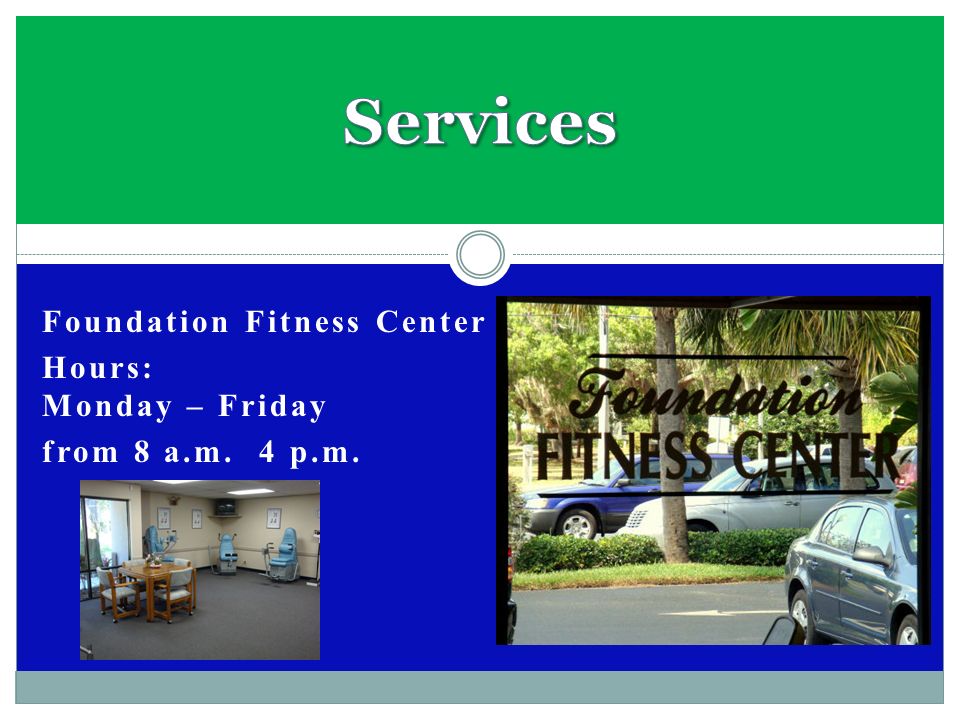 Services

Foundation Fitness Center
Hours:
Monday – Friday
from 8 a.m. 4 p.m.

Foundation
FITNESS CENTER